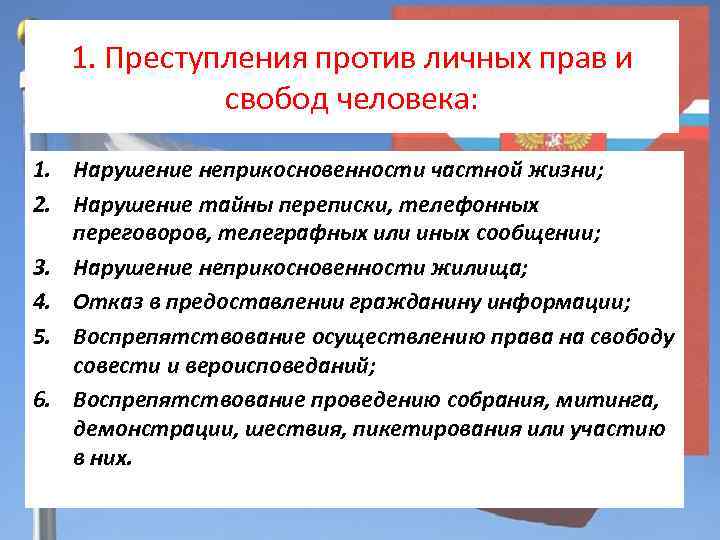 1. Преступления против личных прав и свобод человека:

1. Нарушение неприкосновенности частной жизни;
2. Нарушение тайны переписки, телефонных переговоров, телеграфных или иных сообщении;
3. Нарушение неприкосновенности жилища;
4. Отказ в предоставлении гражданину информации;
5. Воспрепятствование осуществлению права на свободу совести и вероисповеданий;
6. Воспрепятствование проведению собрания, митинга, демонстрации, шествия, пикетирования или участию в них.